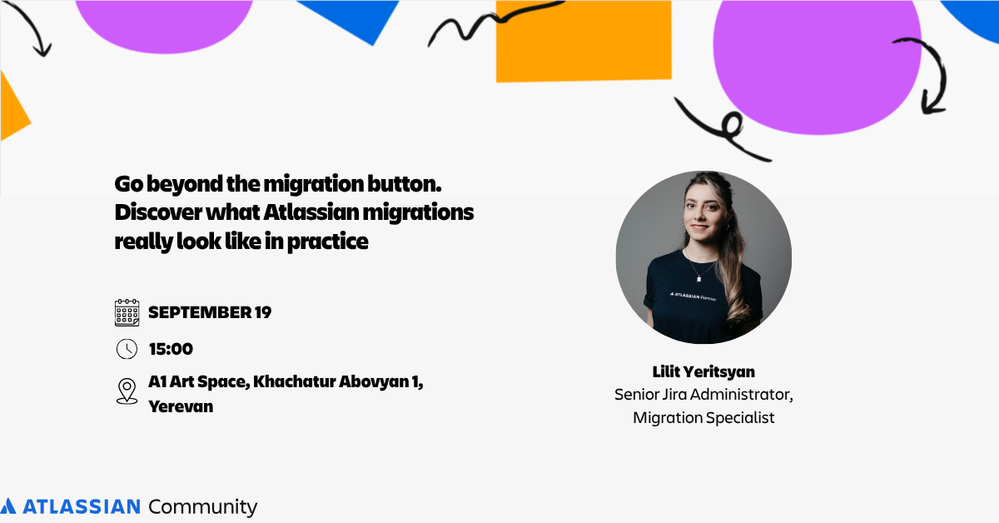 Go beyond the migration button. Discover what Atlassian migrations really look like in practice

SEPTEMBER 19

15:00

A1 Art Space, Khachatur Abovyan 1, Yerevan

ATLASSIAN Partner

Lilit Yeritsyan
Senior Jira Administrator, Migration Specialist

ATLASSIAN Community